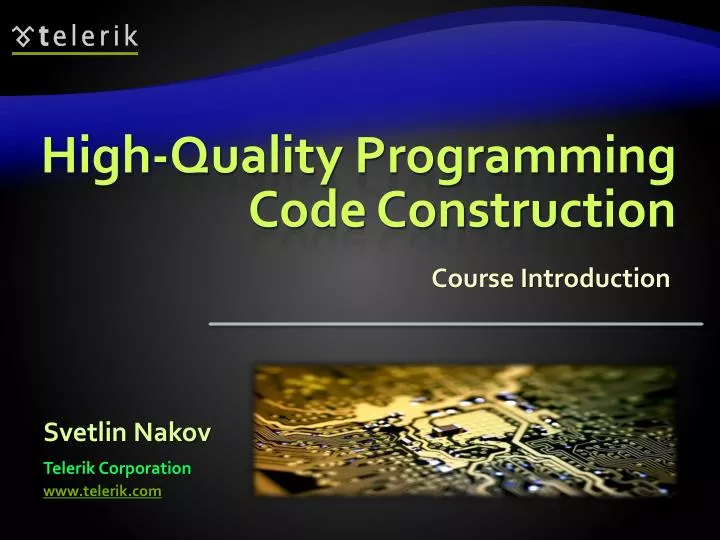 telerik

High-Quality Programming Code Construction

Course Introduction

Svetlin Nakov

Telerik Corporation

www.telerik.com